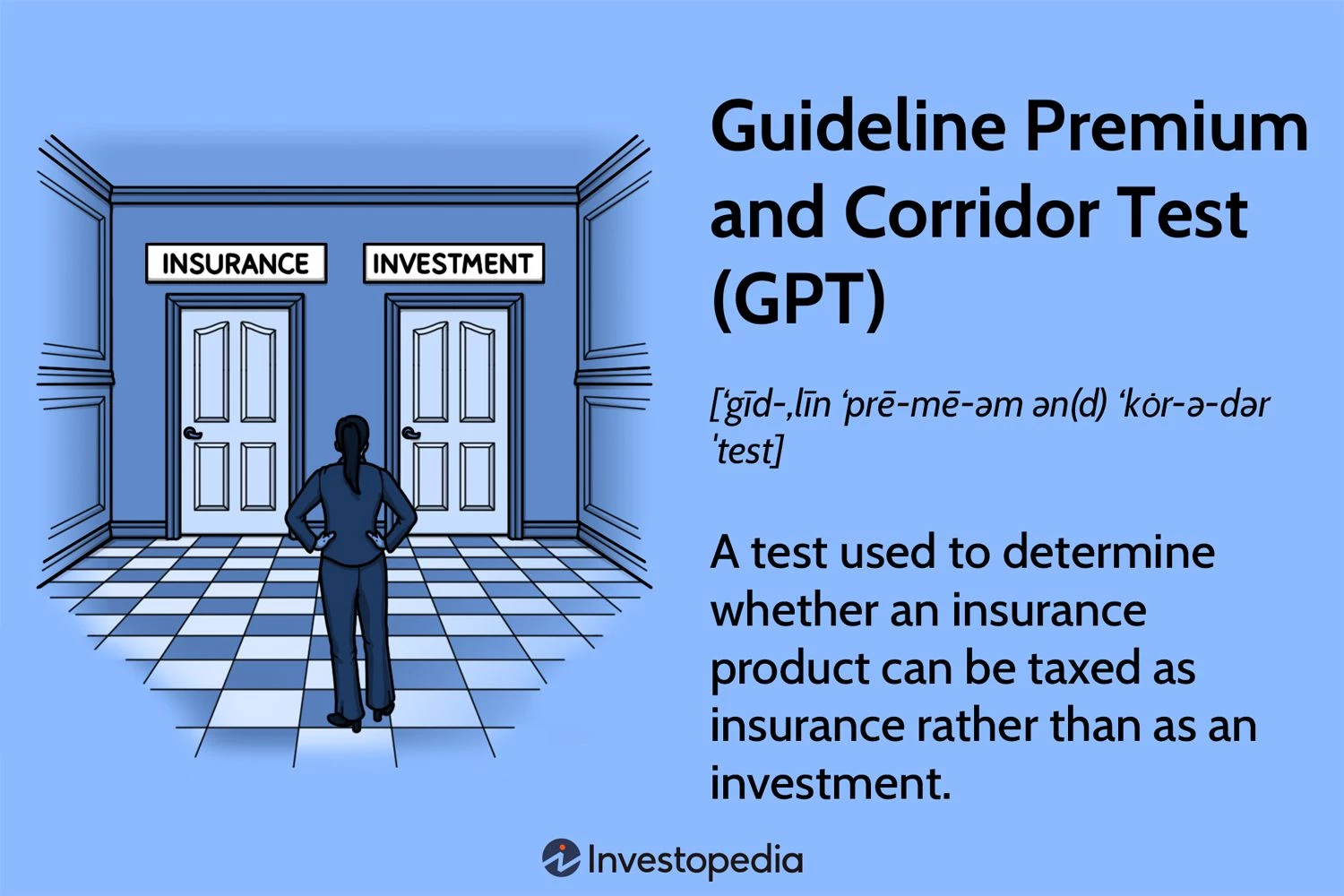 INSURANCE

INVESTMENT

Guideline Premium and Corridor Test (GPT)

[ˈgīd-ˌlīn ˈprē-mē-əm ən(d) ˈkȯr-ə-dər ˈtest]

A test used to determine whether an insurance product can be taxed as insurance rather than as an investment.

Investopedia